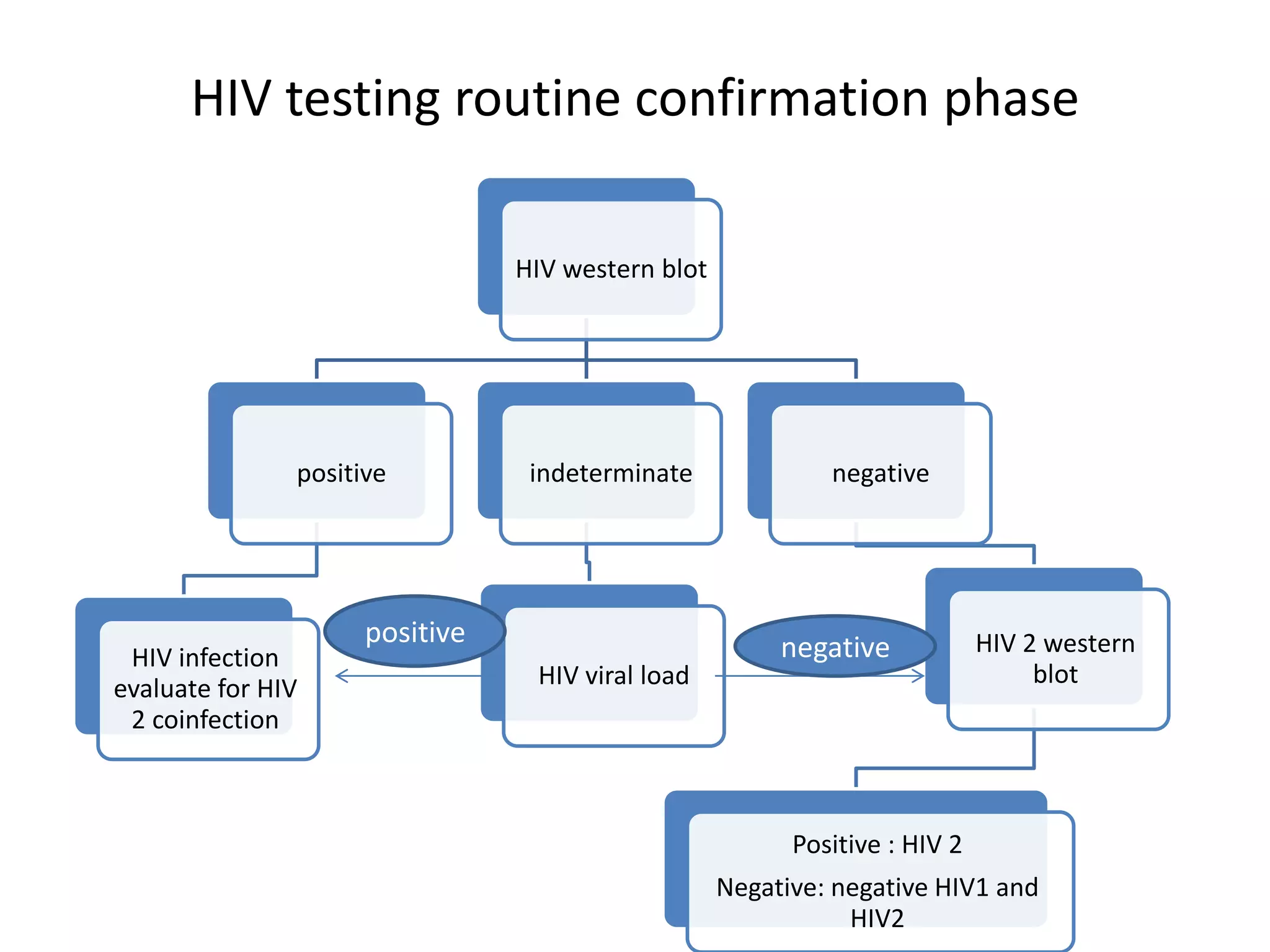 HIV testing routine confirmation phase

HIV western blot

positive

indeterminate

negative

HIV infection evaluate for HIV 2 coinfection

positive

HIV viral load

negative

HIV 2 western blot

Positive : HIV 2

Negative: negative HIV1 and HIV2